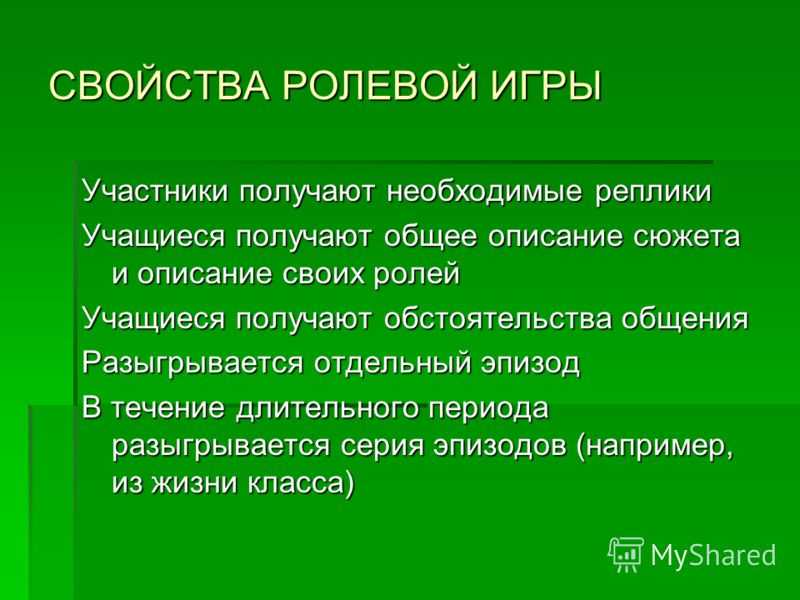 СВОЙСТВА РОЛЕВОЙ ИГРЫ

Участники получают необходимые реплики

Учащиеся получают общее описание сюжета и описание своих ролей

Учащиеся получают обстоятельства общения

Разыгрывается отдельный эпизод

В течение длительного периода разыгрывается серия эпизодов (например, из жизни класса)

MyShared